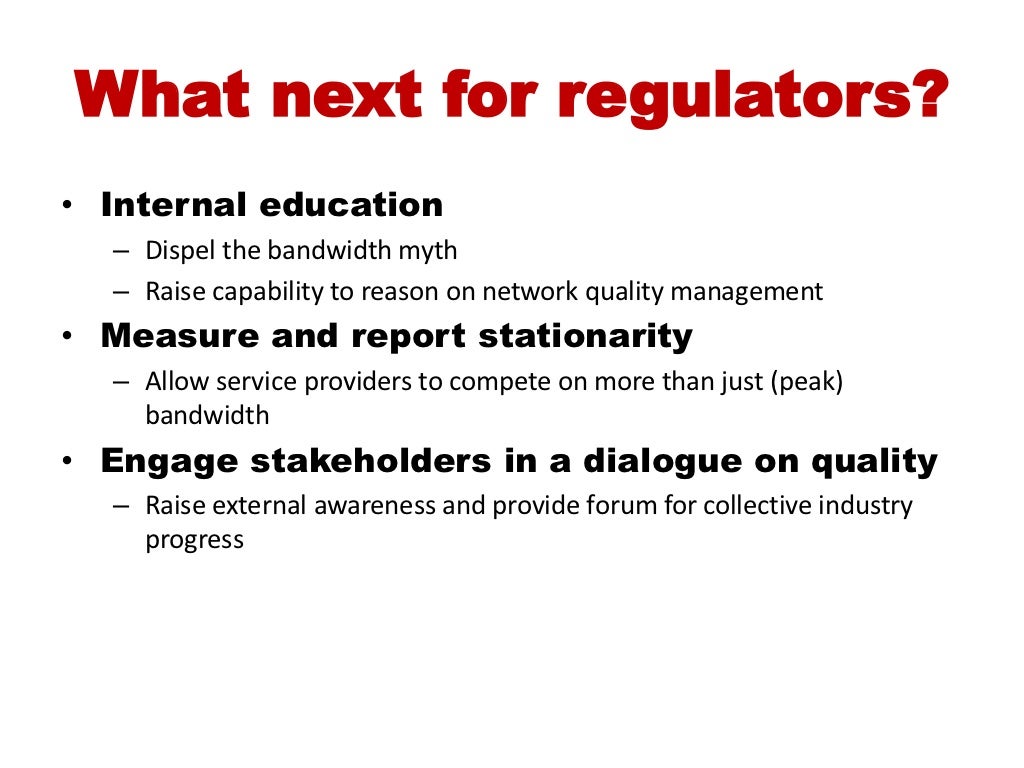 What next for regulators?

• Internal education
– Dispel the bandwidth myth
– Raise capability to reason on network quality management
• Measure and report stationarity
– Allow service providers to compete on more than just (peak) bandwidth
• Engage stakeholders in a dialogue on quality
– Raise external awareness and provide forum for collective industry progress